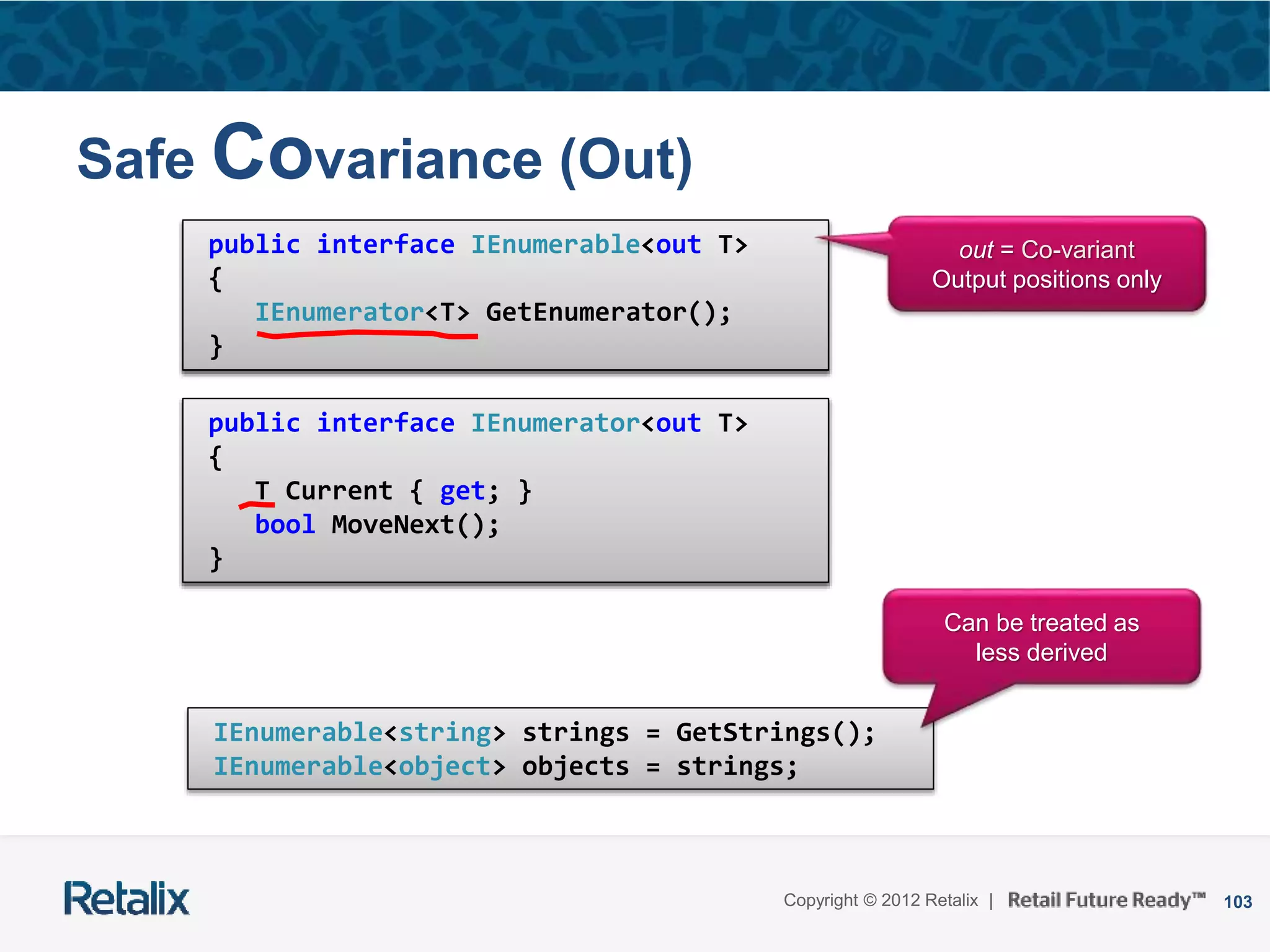 Safe Covariance (Out)

public interface IEnumerable<out T>
{
    IEnumerator<T> GetEnumerator();
}

out = Co-variant
Output positions only

public interface IEnumerator<out T>
{
    T Current { get; }
    bool MoveNext();
}

Can be treated as less derived

IEnumerable<string> strings = GetStrings();
IEnumerable<object> objects = strings;

Retalix

Copyright © 2012 Retalix | Retail Future Ready™ 103